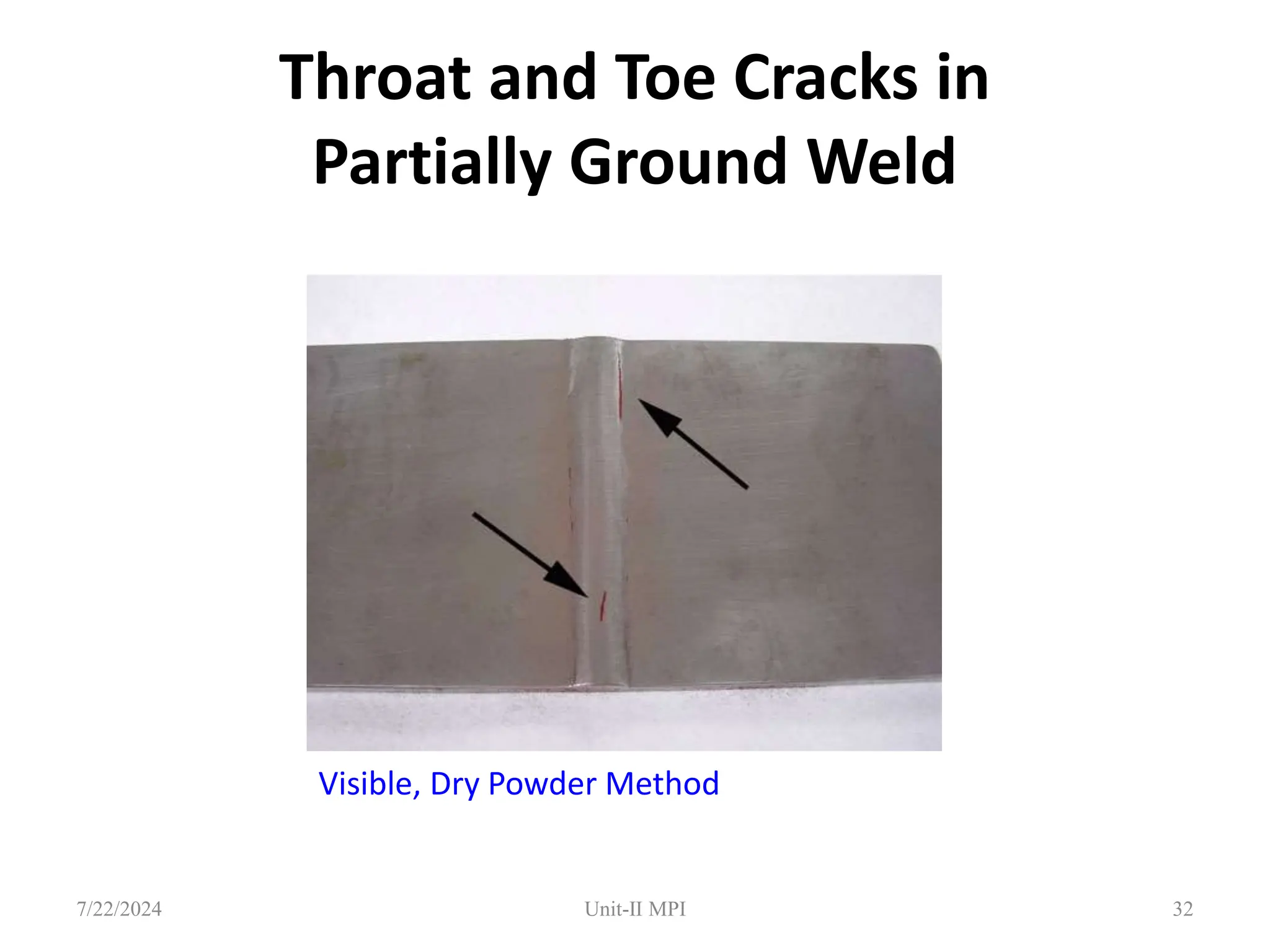 Throat and Toe Cracks in Partially Ground Weld

Visible, Dry Powder Method

7/22/2024

Unit-II MPI

32